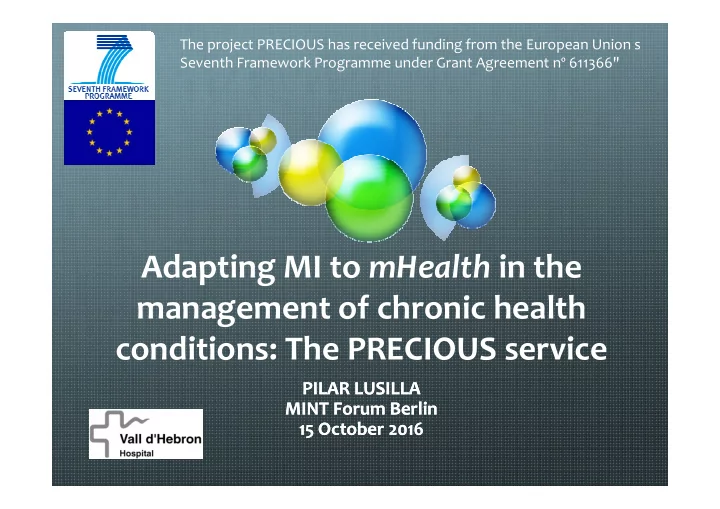 SEVENTH FRAMEWORK PROGRAMME

The project PRECIOUS has received funding from the European Union s Seventh Framework Programme under Grant Agreement nº 611366"

Adapting MI to mHealth in the management of chronic health conditions: The PRECIOUS service

PILAR LUSILLA
MINT Forum Berlin
15 October 2016

Vall d'Hebron
Hospital